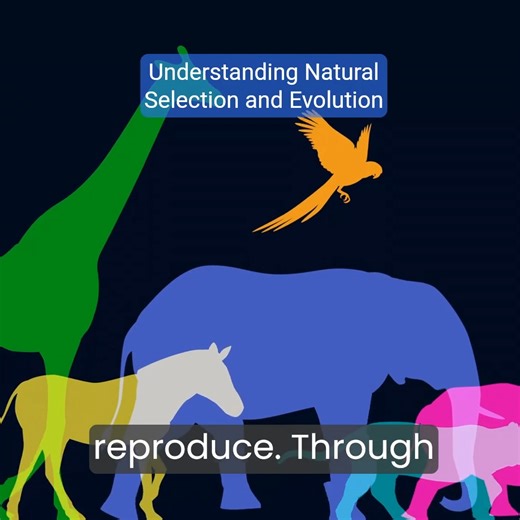 Understanding Natural Selection and Evolution

reproduce. Through